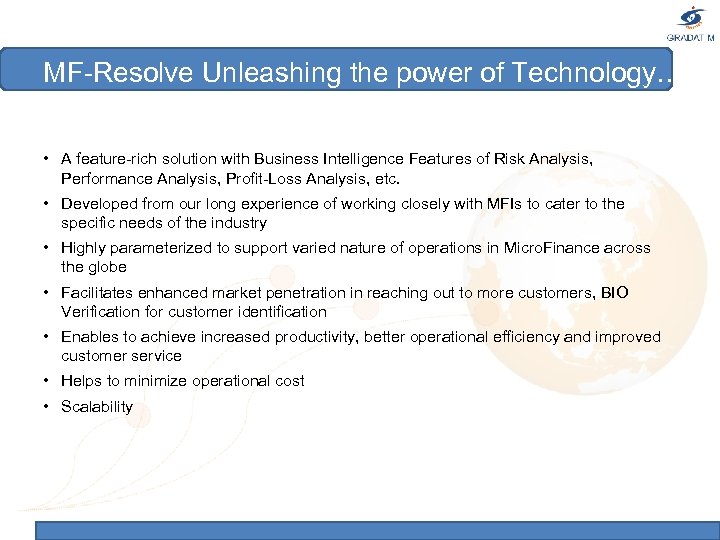 GRADAT M

MF-Resolve Unleashing the power of Technology..

• A feature-rich solution with Business Intelligence Features of Risk Analysis, Performance Analysis, Profit-Loss Analysis, etc.
• Developed from our long experience of working closely with MFIs to cater to the specific needs of the industry
• Highly parameterized to support varied nature of operations in MicroFinance across the globe
• Facilitates enhanced market penetration in reaching out to more customers, BIO Verification for customer identification
• Enables to achieve increased productivity, better operational efficiency and improved customer service
• Helps to minimize operational cost
• Scalability